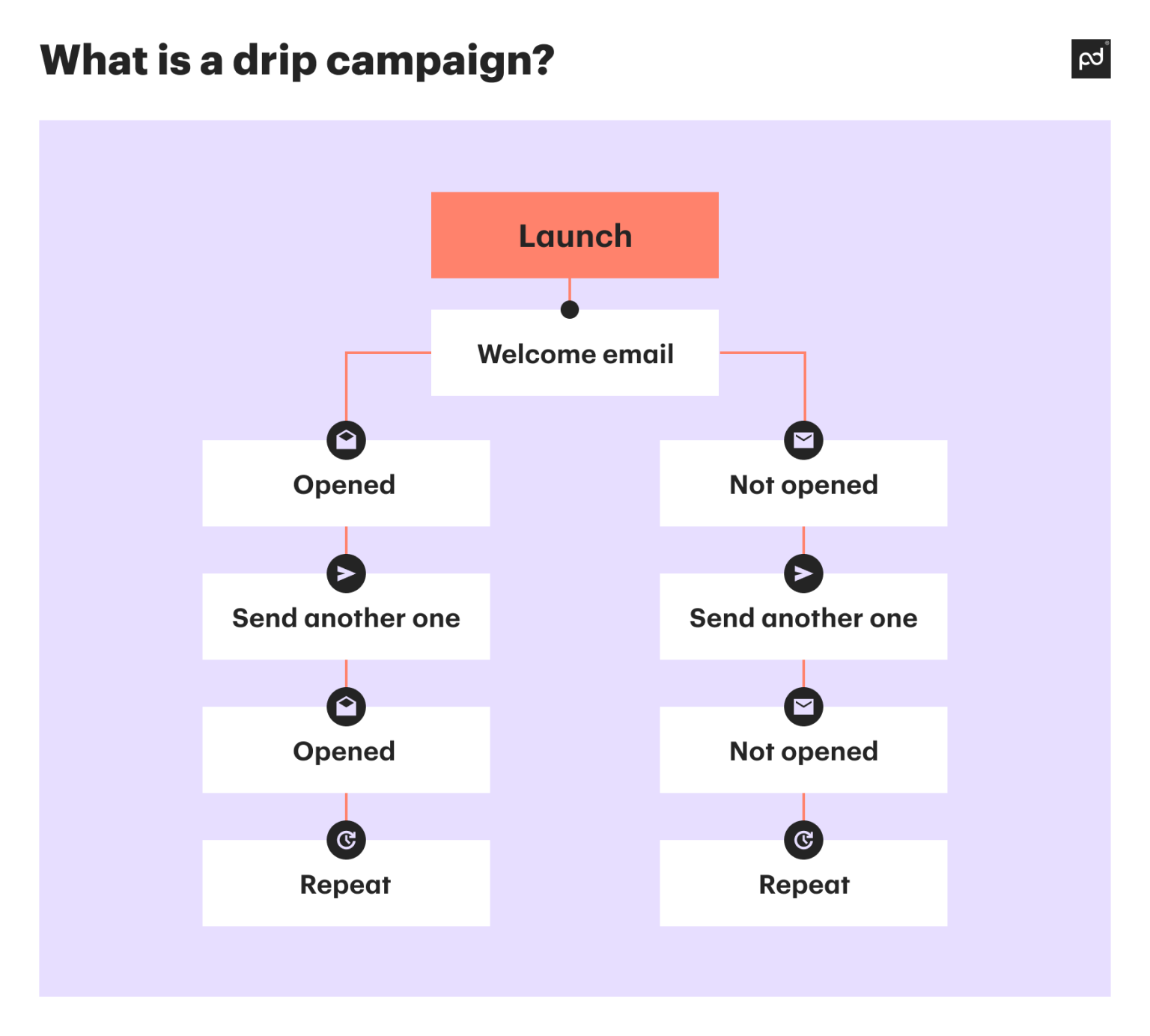 What is a drip campaign?

pd

Launch

Welcome email

Opened

Send another one

Opened

Repeat

Not opened

Send another one

Not opened

Repeat